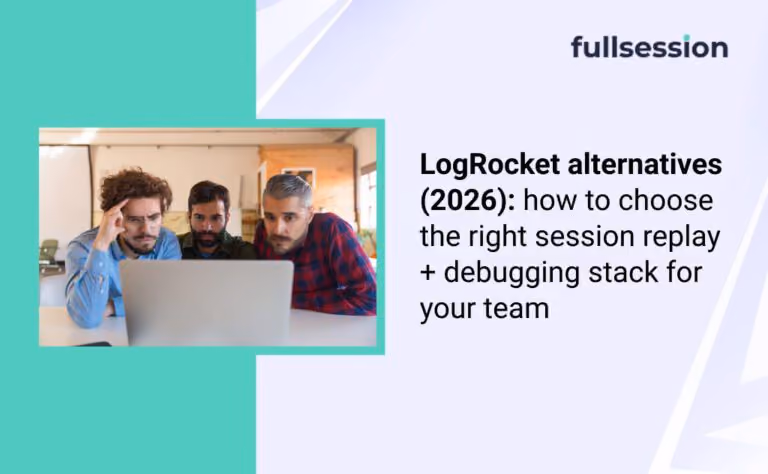 fullsession

LogRocket alternatives (2026): how to choose the right session replay + debugging stack for your team